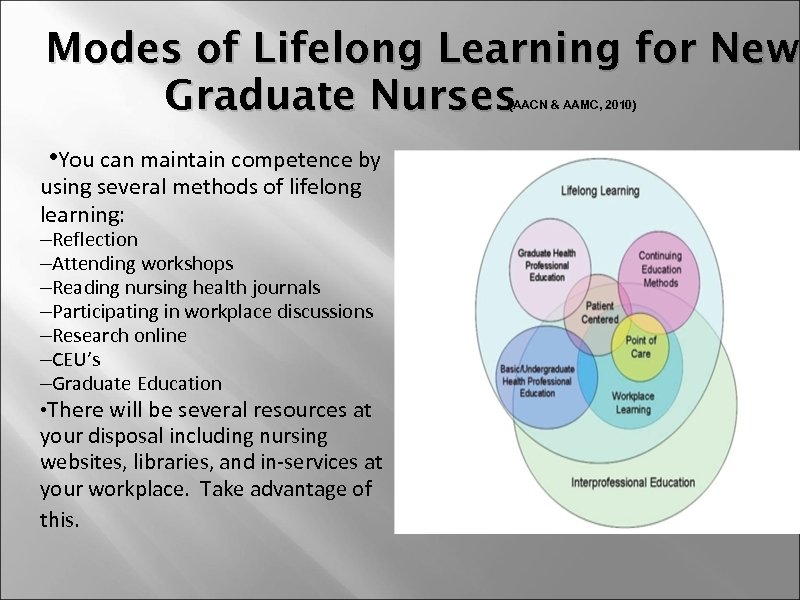 Modes of Lifelong Learning for New Graduate Nurses (AACN & AAMC, 2010)

•You can maintain competence by using several methods of lifelong learning:
–Reflection
–Attending workshops
–Reading nursing health journals
–Participating in workplace discussions
–Research online
–CEU's
–Graduate Education
•There will be several resources at your disposal including nursing websites, libraries, and in-services at your workplace. Take advantage of this.

Lifelong Learning
Graduate Health Professional Education
Continuing Education Methods
Patient Centered
Point of Care
Basic/Undergraduate Health Professional Education
Workplace Learning
Interprofessional Education